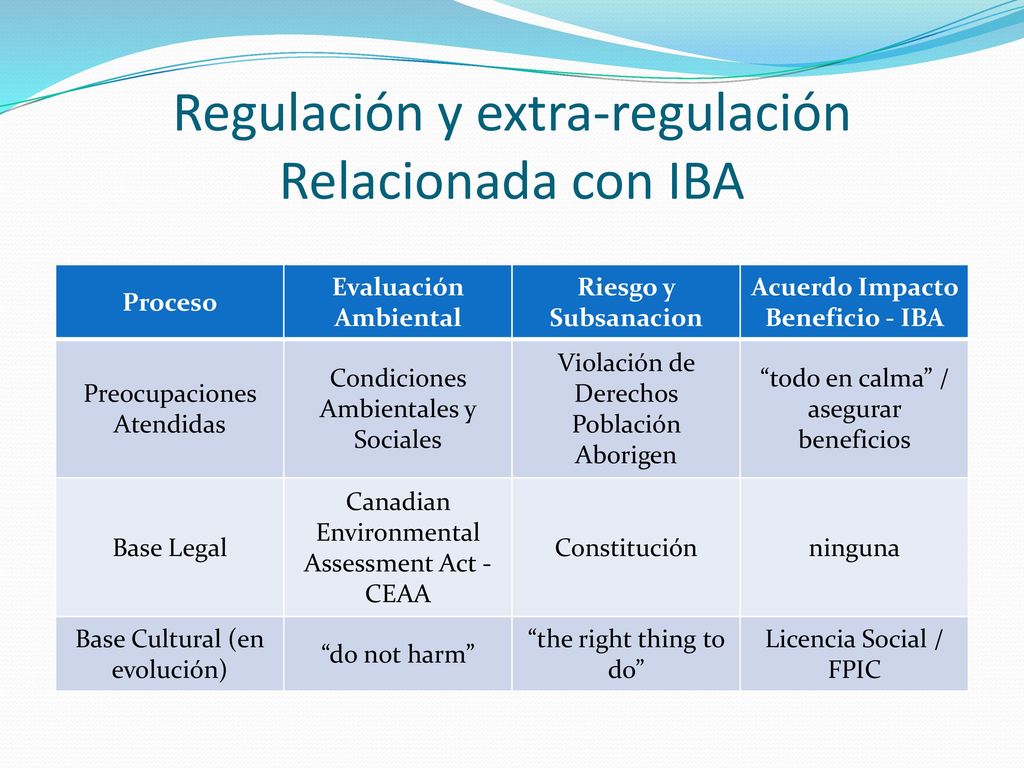 Regulación y extra-regulación Relacionada con IBA

| Proceso | Evaluación Ambiental | Riesgo y Subsanacion | Acuerdo Impacto Beneficio - IBA |
|---|---|---|---|
| Preocupaciones Atendidas | Condiciones Ambientales y Sociales | Violación de Derechos Población Aborigen | “todo en calma” / asegurar beneficios |
| Base Legal | Canadian Environmental Assessment Act - CEAA | Constitución | ninguna |
| Base Cultural (en evolución) | “do not harm” | “the right thing to do” | Licencia Social / FPIC |